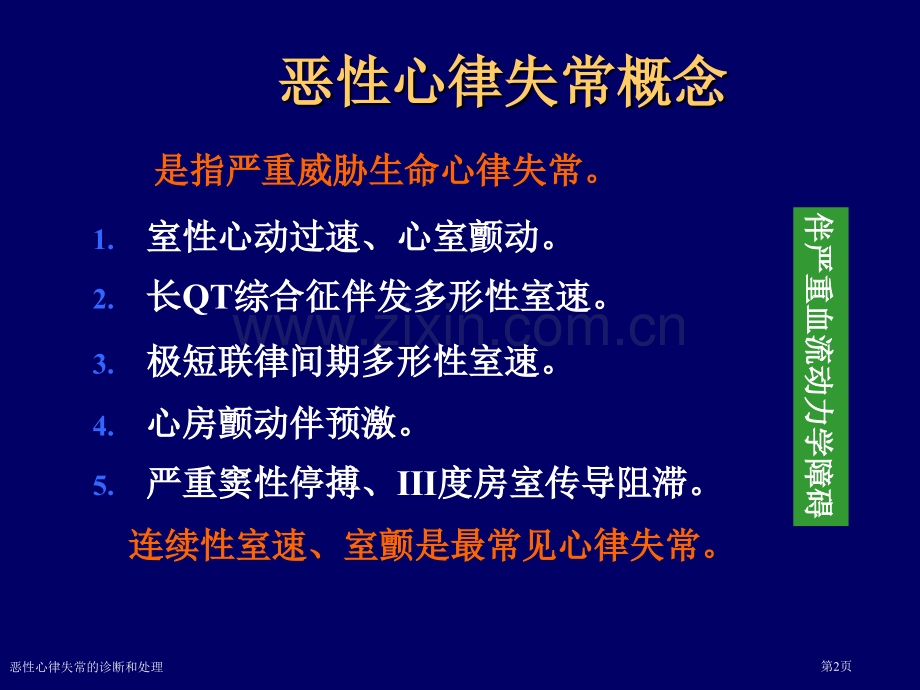 恶性心律失常概念

是指严重威胁生命心律失常。

1. 室性心动过速、心室颤动。
2. 长QT综合征伴发多形性室速。
3. 极短联律间期多形性室速。
4. 心房颤动伴预激。
5. 严重窦性停搏、III度房室传导阻滞。

连续性室速、室颤是最常见心律失常。

伴严重血流动力学障碍

恶性心律失常的诊断和处理

第2页

www.zixin.com.cn